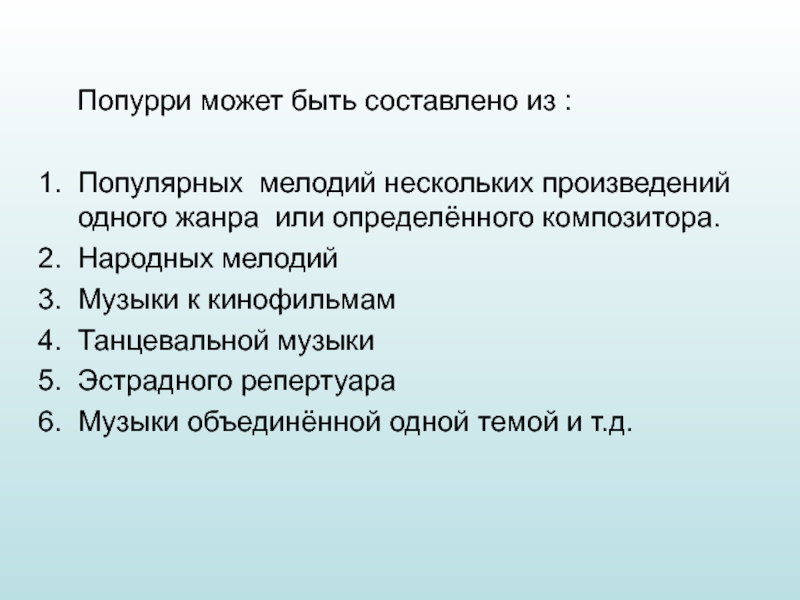 Попурри может быть составлено из :

1. Популярных  мелодий нескольких произведений одного жанра  или определённого композитора.
2. Народных мелодий
3. Музыки к кинофильмам
4. Танцевальной музыки
5. Эстрадного репертуара
6. Музыки объединённой одной темой и т.д.